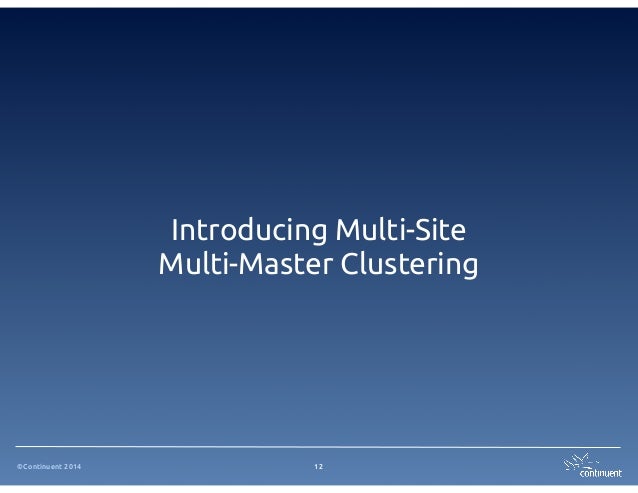 Introducing Multi-Site Multi-Master Clustering

©Continuent 2014

12

continuent